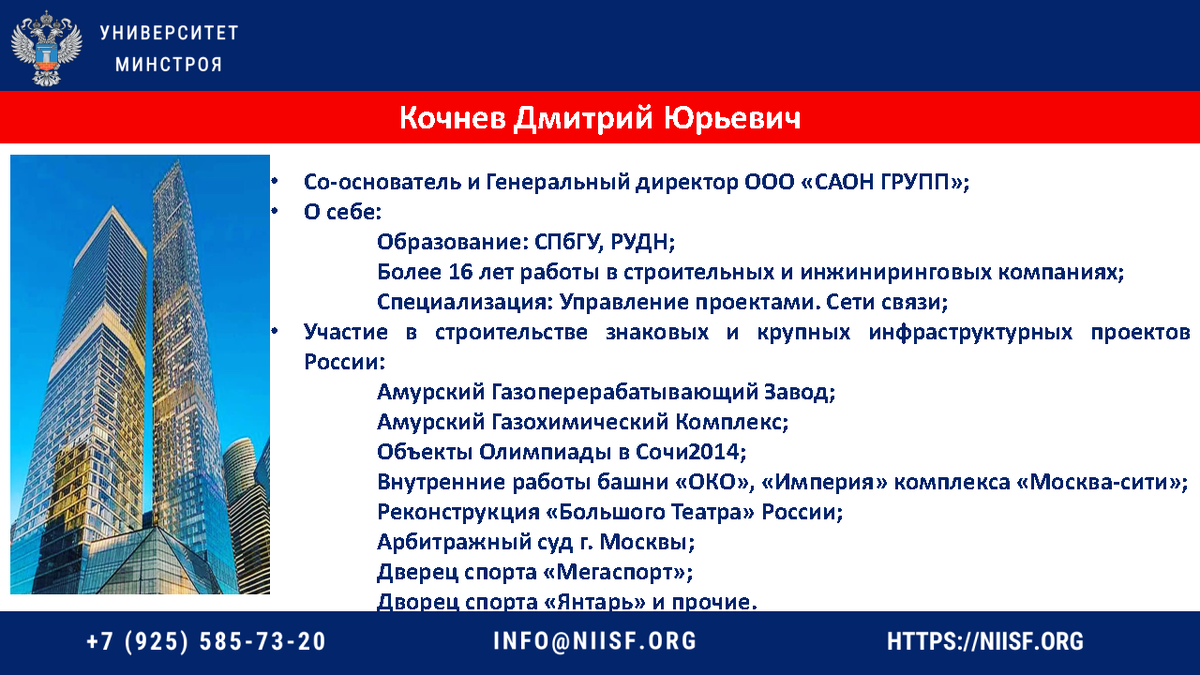 УНИВЕРСИТЕТ
МИНСТРОЯ

Кочнев Дмитрий Юрьевич

• Со-основатель и Генеральный директор ООО «САОН ГРУПП»;
• О себе:
Образование: СПбГУ, РУДН;
Более 16 лет работы в строительных и инжиниринговых компаниях;
Специализация: Управление проектами. Сети связи;
• Участие в строительстве знаковых и крупных инфраструктурных проектов России:
Амурский Газоперерабатывающий Завод;
Амурский Газохимический Комплекс;
Объекты Олимпиады в Сочи2014;
Внутренние работы башни «ОКО», «Империя» комплекса «Москва-сити»;
Реконструкция «Большого Театра» России;
Арбитражный суд г. Москвы;
Дверец спорта «Мегаспорт»;
Дворец спорта «Янтарь» и прочие.

+7 (925) 585-73-20
INFO@NIISF.ORG
HTTPS://NIISF.ORG